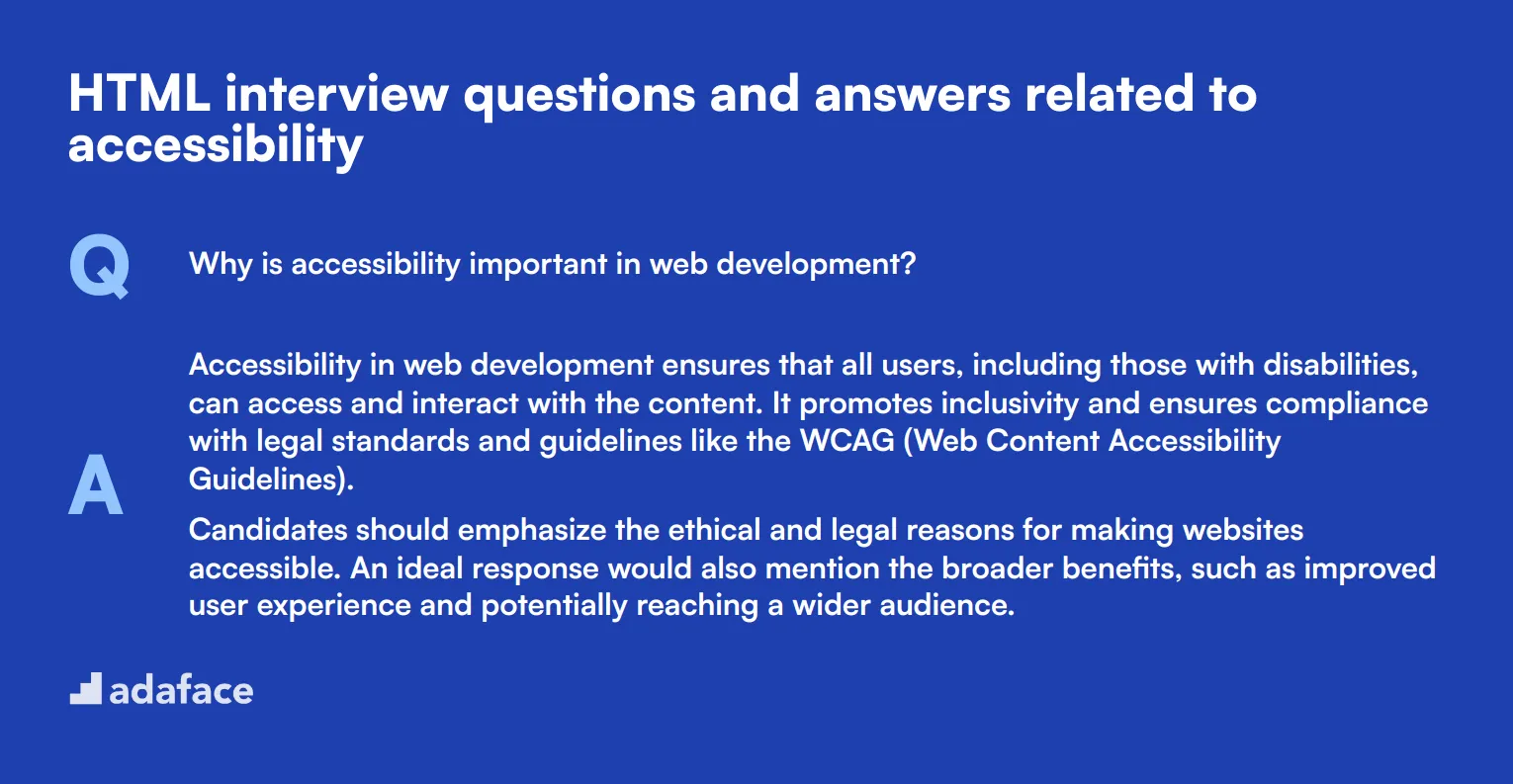 HTML interview questions and answers related to accessibility

Q

Why is accessibility important in web development?

A

Accessibility in web development ensures that all users, including those with disabilities, can access and interact with the content. It promotes inclusivity and ensures compliance with legal standards and guidelines like the WCAG (Web Content Accessibility Guidelines).

Candidates should emphasize the ethical and legal reasons for making websites accessible. An ideal response would also mention the broader benefits, such as improved user experience and potentially reaching a wider audience.

adaface